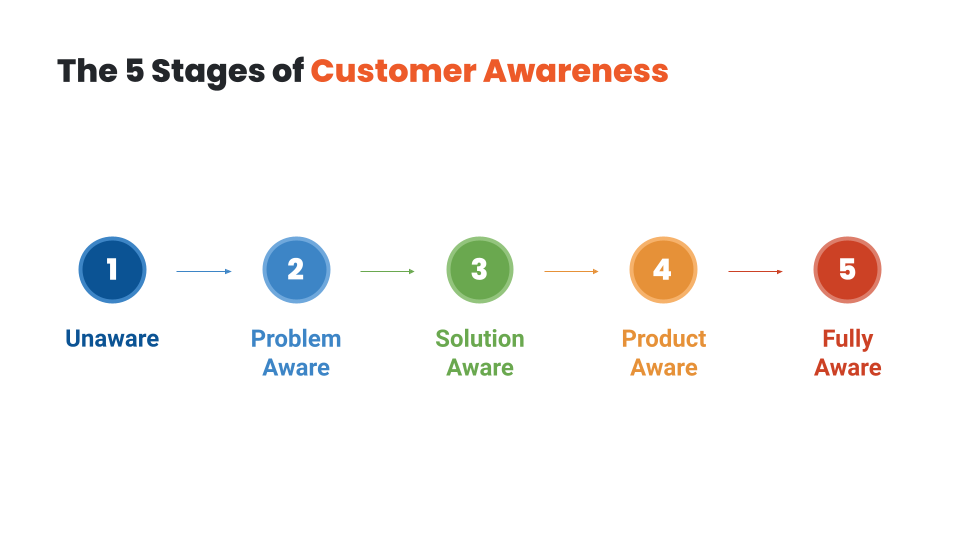 The 5 Stages of Customer Awareness

1

Unaware

2

Problem Aware

3

Solution Aware

4

Product Aware

5

Fully Aware